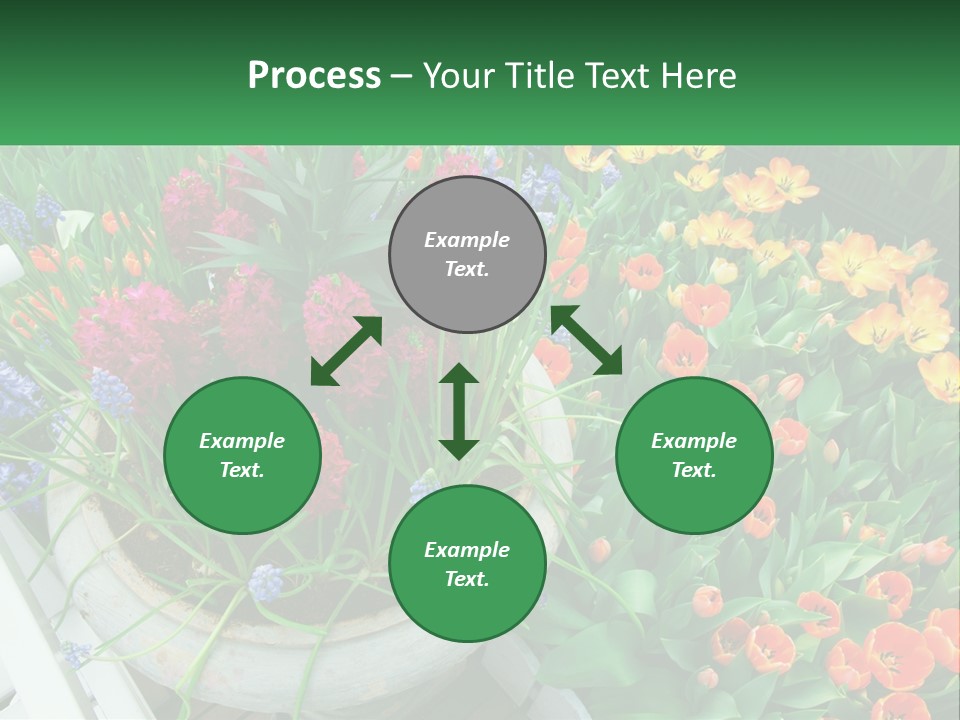 Process – Your Title Text Here

Example Text.

Example Text.

Example Text.

Example Text.